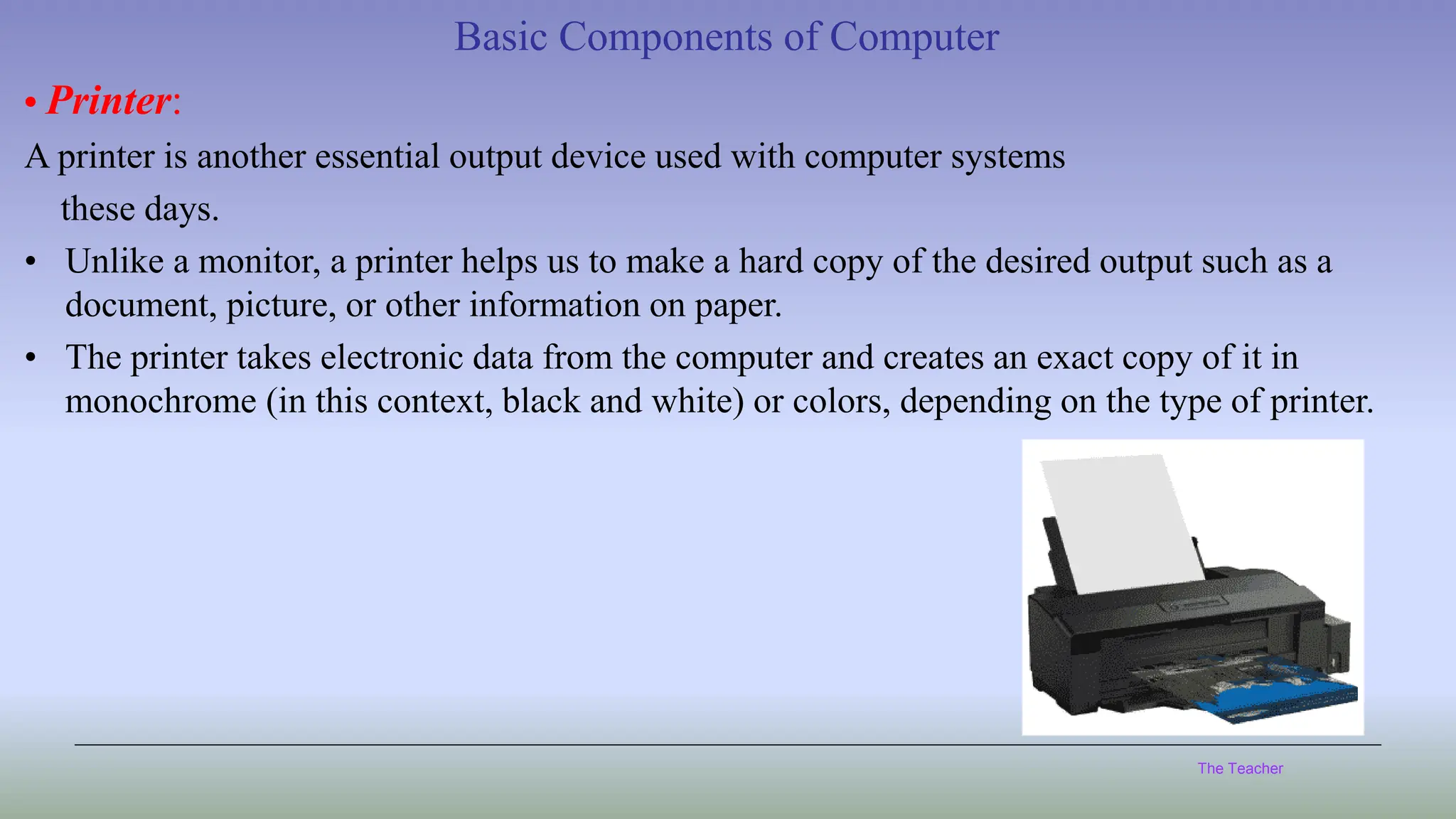 Basic Components of Computer

• Printer:

A printer is another essential output device used with computer systems these days.

• Unlike a monitor, a printer helps us to make a hard copy of the desired output such as a document, picture, or other information on paper.

• The printer takes electronic data from the computer and creates an exact copy of it in monochrome (in this context, black and white) or colors, depending on the type of printer.

The Teacher